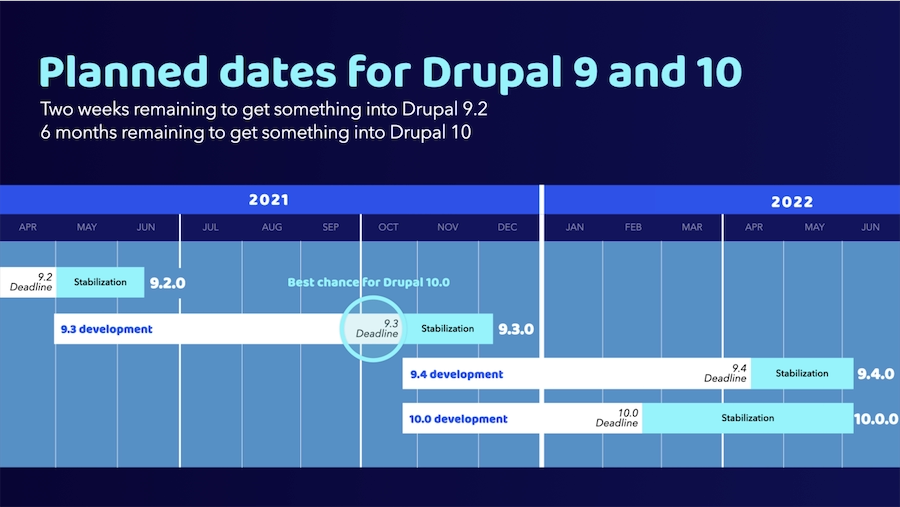 Planned dates for Drupal 9 and 10

Two weeks remaining to get something into Drupal 9.2
6 months remaining to get something into Drupal 10

2021

2022

APR MAY JUN JUL AUG SEP OCT NOV DEC JAN FEB MAR APR MAY JUN

9.2 Deadline
Stabilization
9.2.0

Best chance for Drupal 10.0

9.3 development
9.3 Deadline
Stabilization
9.3.0

9.4 development
9.4 Deadline
Stabilization
9.4.0

10.0 development
10.0 Deadline
Stabilization
10.0.0